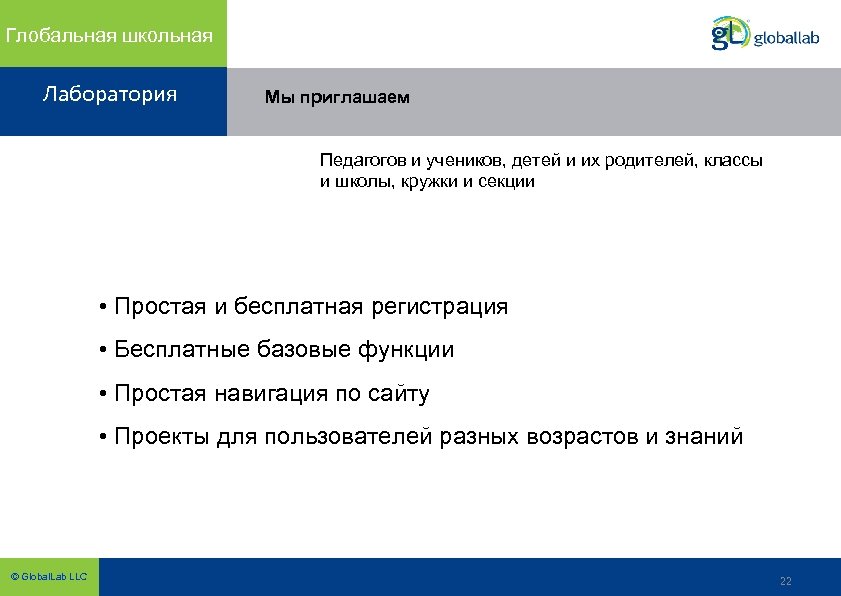 Глобальная школьная

gl globallab

Лаборатория

Мы приглашаем

Педагогов и учеников, детей и их родителей, классы и школы, кружки и секции

• Простая и бесплатная регистрация

• Бесплатные базовые функции

• Простая навигация по сайту

• Проекты для пользователей разных возрастов и знаний

© GlobalLab LLC

22